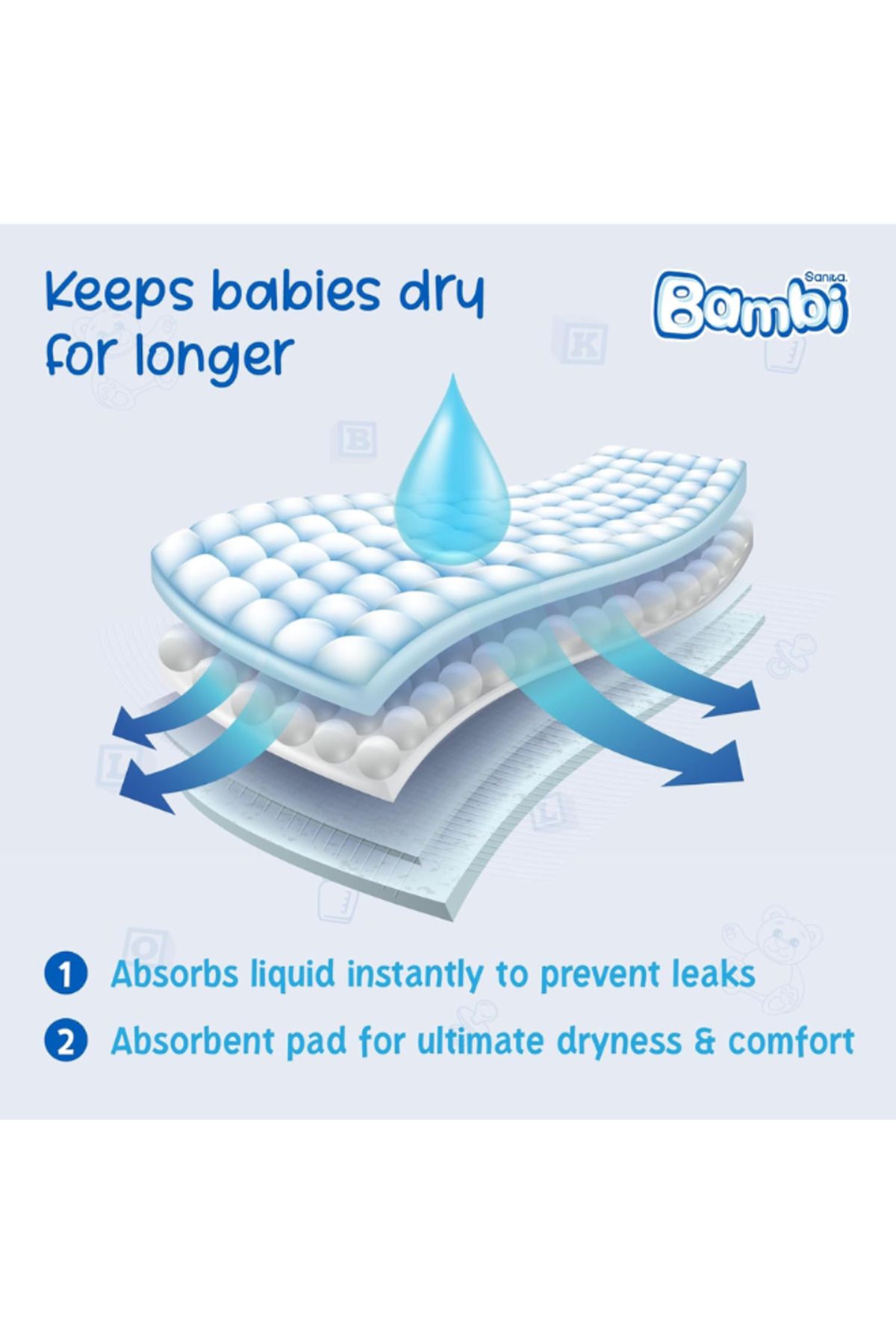 Keeps babies dry for longer

Sanita. Bambi

1 Absorbs liquid instantly to prevent leaks

2 Absorbent pad for ultimate dryness & comfort